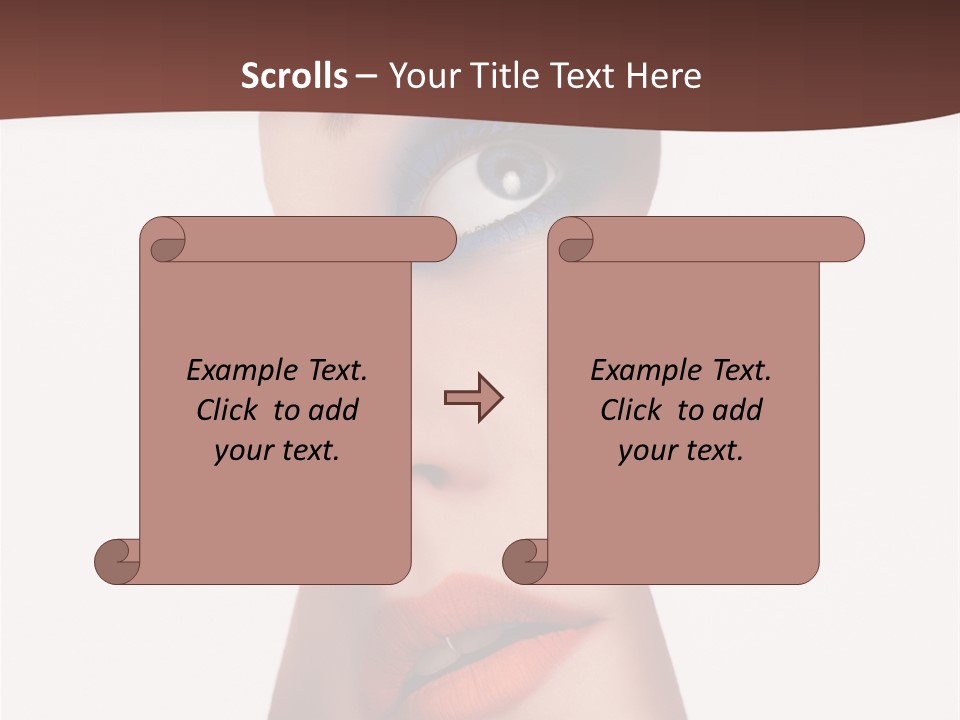 Scrolls – Your Title Text Here

Example Text. Click to add your text.

Example Text. Click to add your text.